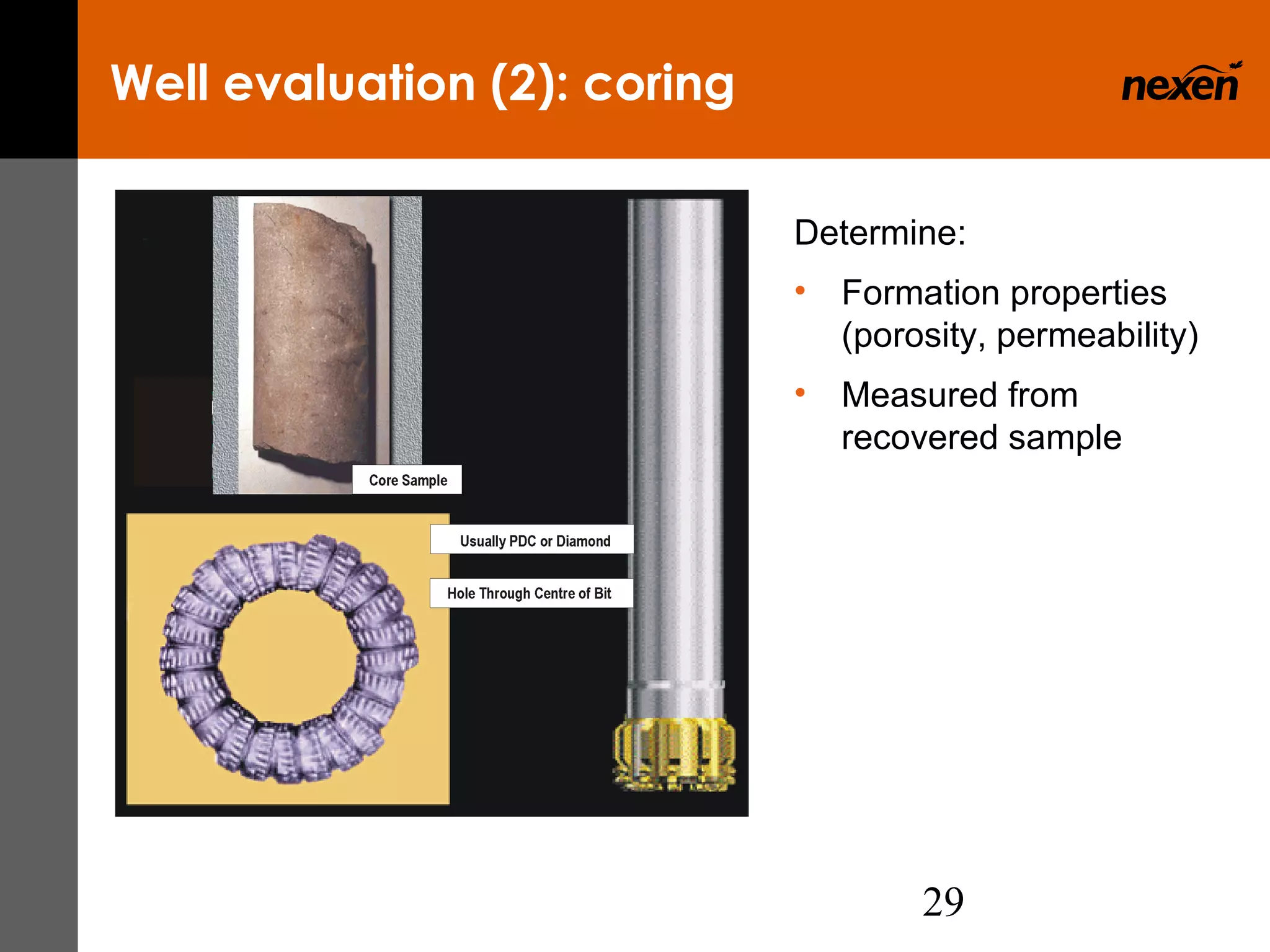 Well evaluation (2): coring

nexen

Core Sample

Usually PDC or Diamond

Hole Through Centre of Bit

Determine:

• Formation properties (porosity, permeability)

• Measured from recovered sample

29